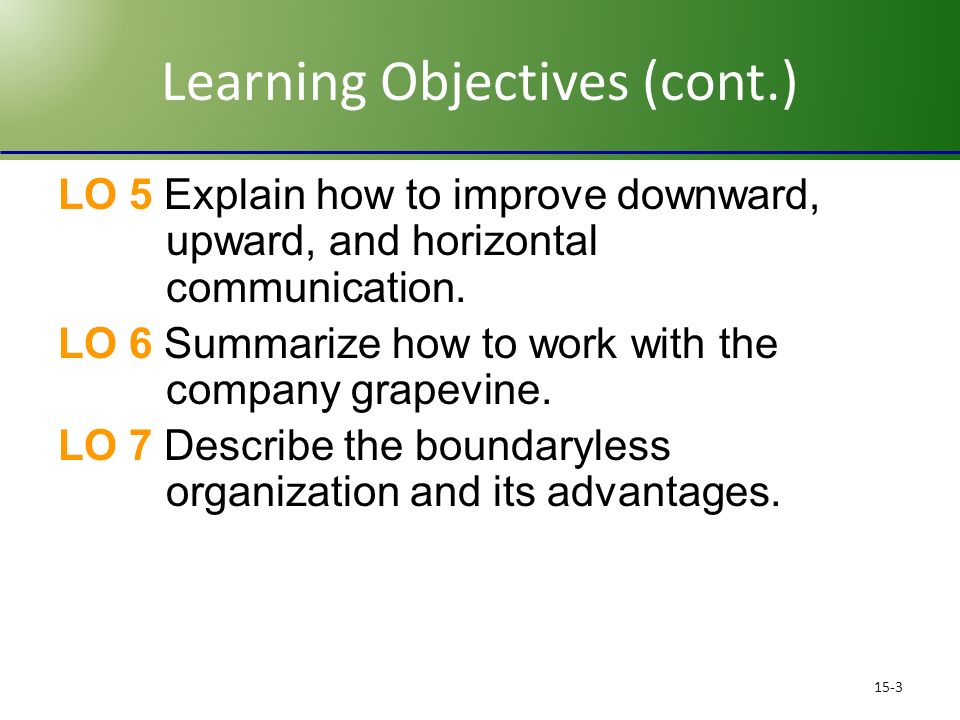 Learning Objectives (cont.)

LO 5 Explain how to improve downward, upward, and horizontal communication.

LO 6 Summarize how to work with the company grapevine.

LO 7 Describe the boundaryless organization and its advantages.

15-3